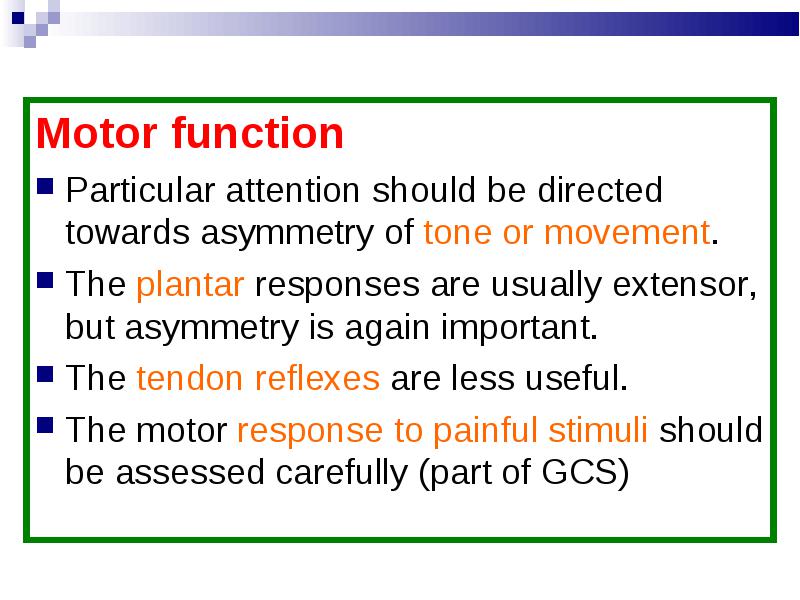 Motor function

Particular attention should be directed towards asymmetry of tone or movement.

The plantar responses are usually extensor, but asymmetry is again important.

The tendon reflexes are less useful.

The motor response to painful stimuli should be assessed carefully (part of GCS)